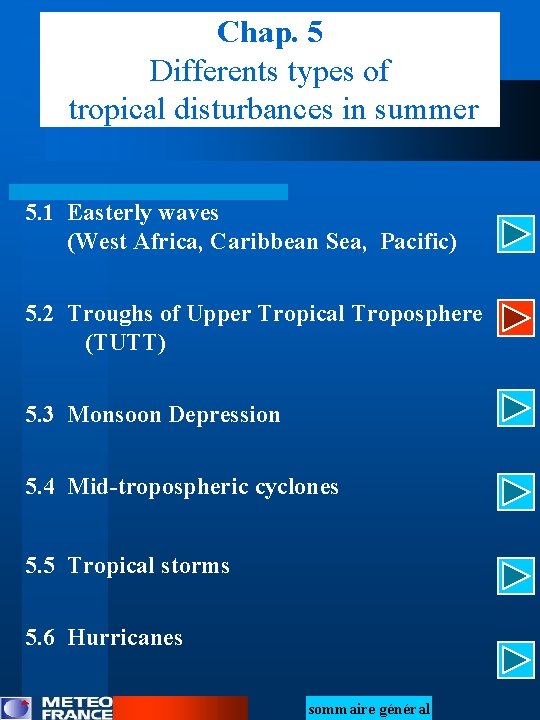 Chap. 5
Differents types of tropical disturbances in summer

5.1 Easterly waves (West Africa, Caribbean Sea, Pacific)

5.2 Troughs of Upper Tropical Troposphere (TUTT)

5.3 Monsoon Depression

5.4 Mid-tropospheric cyclones

5.5 Tropical storms

5.6 Hurricanes

METEO FRANCE

sommaire général